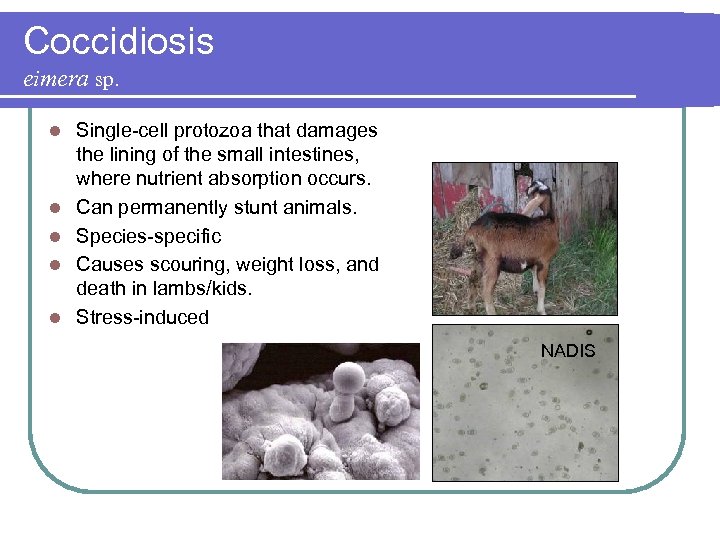 Coccidiosis
eimera sp.

- Single-cell protozoa that damages the lining of the small intestines, where nutrient absorption occurs.
- Can permanently stunt animals.
- Species-specific
- Causes scouring, weight loss, and death in lambs/kids.
- Stress-induced

NADIS